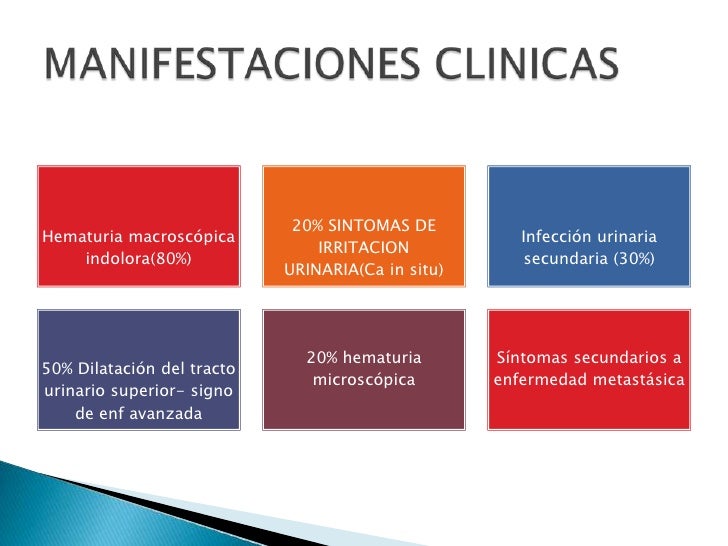 MANIFESTACIONES CLINICAS

Hematuria macroscópica indolora(80%)

20% SINTOMAS DE IRRITACION URINARIA(Ca in situ)

Infección urinaria secundaria (30%)

50% Dilatación del tracto urinario superior- signo de enf avanzada

20% hematuria microscópica

Síntomas secundarios a enfermedad metastásica